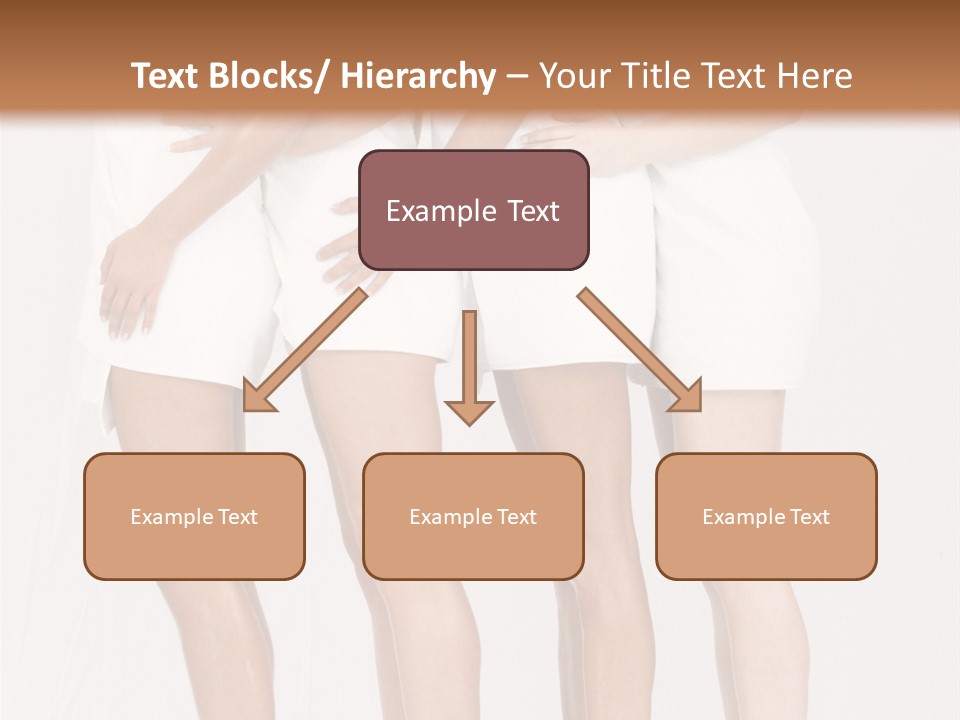 Text Blocks/ Hierarchy – Your Title Text Here

Example Text

Example Text

Example Text

Example Text